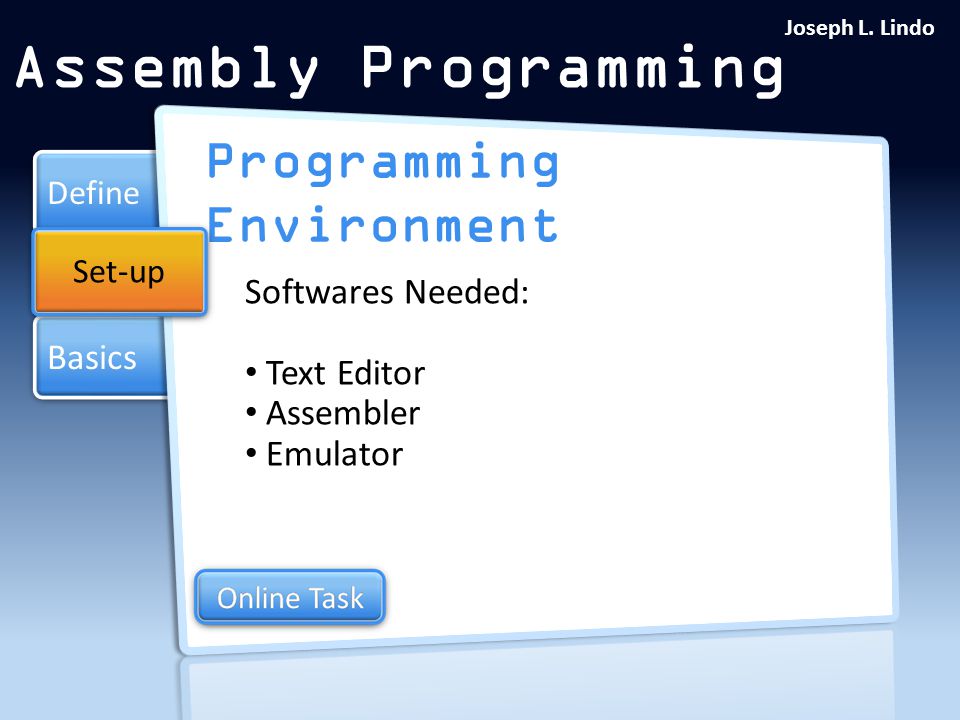 Joseph L. Lindo

Assembly Programming

Define

Set-up

Basics

Programming Environment

Softwares Needed:

• Text Editor
• Assembler
• Emulator

Online Task